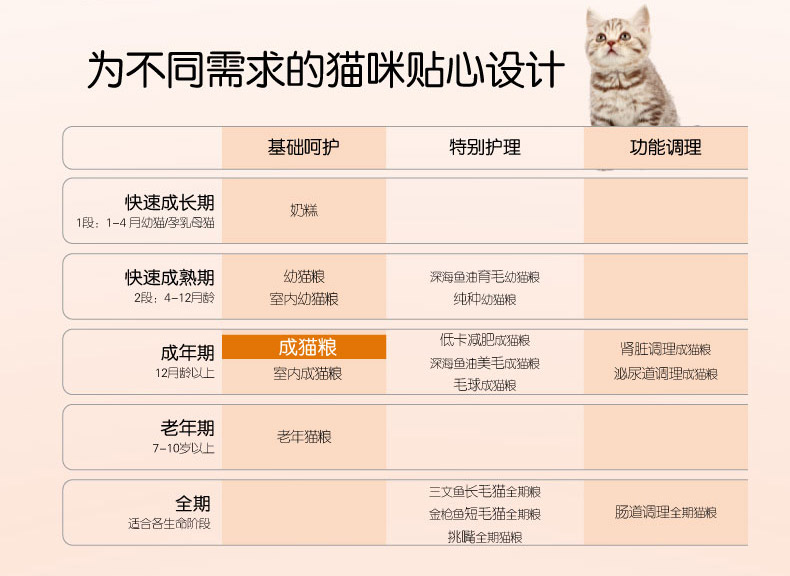 为不同需求的猫咪贴心设计

| | 基础呵护 | 特别护理 | 功能调理 |
|---|---|---|---|
| 快速成长期 1段：1-4月幼猫/孕乳母猫 | 奶糕 | | |
| 快速成熟期 2段：4-12月龄 | 幼猫粮 室内幼猫粮 | 深海鱼油育毛幼猫粮 纯种幼猫粮 | |
| 成年期 12月龄以上 | 成猫粮 室内成猫粮 | 低卡减肥成猫粮 深海鱼油美毛成猫粮 毛球成猫粮 | 肾脏调理成猫粮 泌尿道调理成猫粮 |
| 老年期 7-10岁以上 | 老年猫粮 | | |
| 全期 适合各生命阶段 | | 三文鱼长毛猫全期粮 金枪鱼短毛猫全期粮 挑嘴全期猫粮 | 肠道调理全期猫粮 |